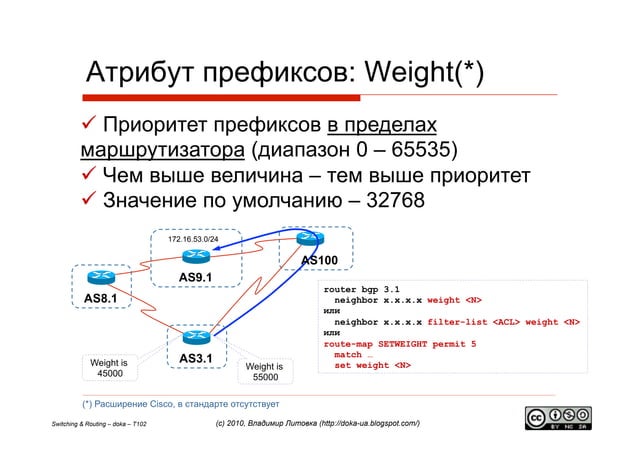 Атрибут префиксов: Weight(*)

✓ Приоритет префиксов в пределах маршрутизатора (диапазон 0 – 65535)
✓ Чем выше величина – тем выше приоритет
✓ Значение по умолчанию – 32768

172.16.53.0/24

AS9.1

AS100

AS8.1

AS3.1

Weight is 45000

Weight is 55000

router bgp 3.1
neighbor x.x.x.x weight <N>
или
neighbor x.x.x.x filter-list <ACL> weight <N>
или
route-map SETWEIGHT permit 5
match …
set weight <N>

(*) Расширение Cisco, в стандарте отсутствует

Switching & Routing – doka – T102

(c) 2010, Владимир Литовка (http://doka-ua.blogspot.com/)

BY NC SA